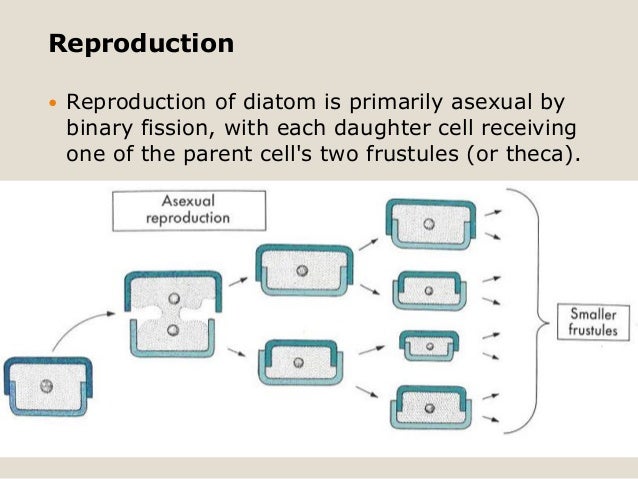 Reproduction

• Reproduction of diatom is primarily asexual by binary fission, with each daughter cell receiving one of the parent cell's two frustules (or theca).

Asexual reproduction

Smaller frustules